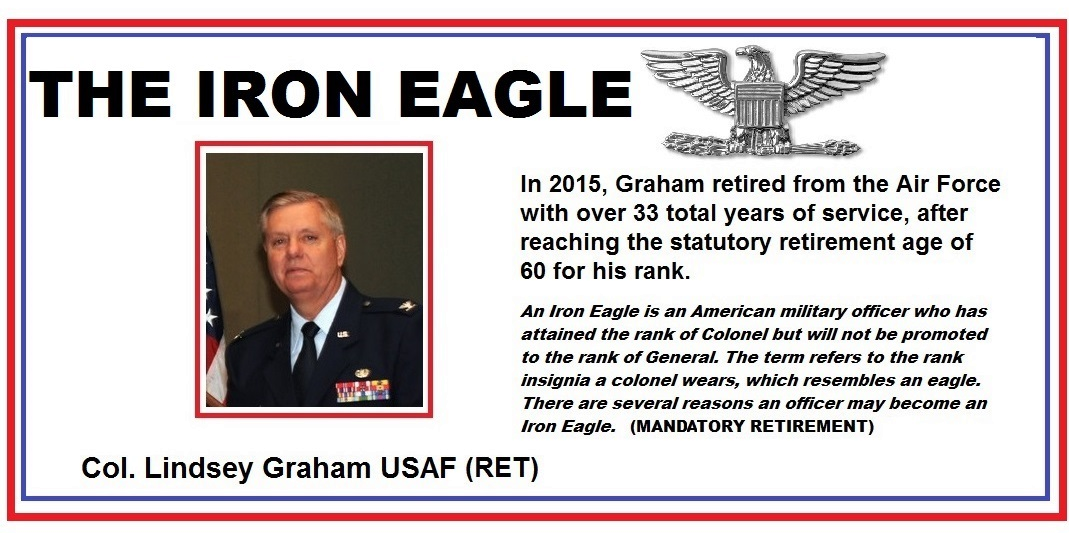 THE IRON EAGLE

In 2015, Graham retired from the Air Force with over 33 total years of service, after reaching the statutory retirement age of 60 for his rank.

An Iron Eagle is an American military officer who has attained the rank of Colonel but will not be promoted to the rank of General. The term refers to the rank insignia a colonel wears, which resembles an eagle. There are several reasons an officer may become an Iron Eagle. (MANDATORY RETIREMENT)

Col. Lindsey Graham USAF (RET)